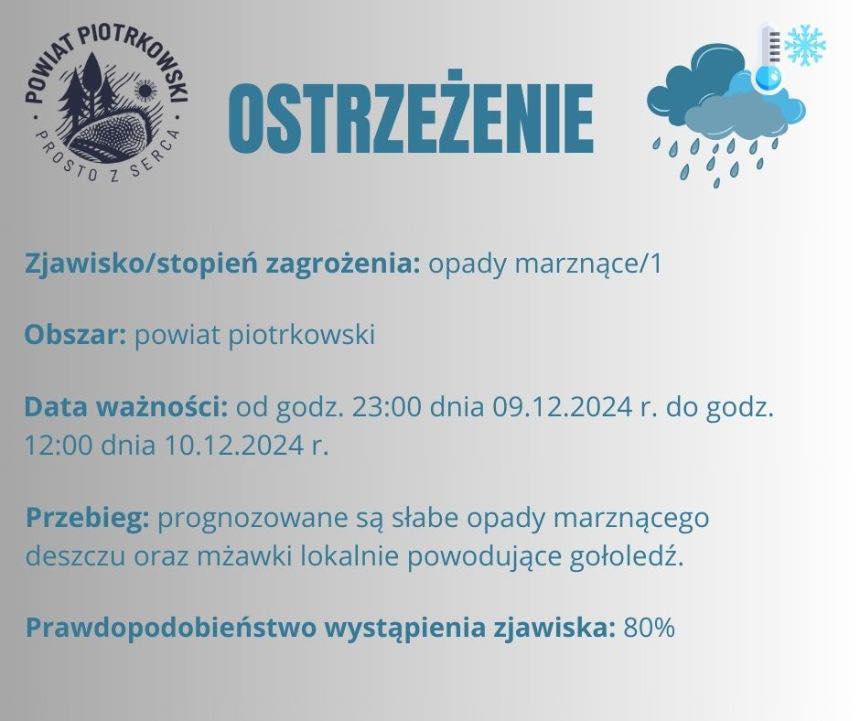 POWIAT PIOTRKOWSKI
PROSTO Z SERCA

OSTRZEŻENIE

Zjawisko/stopień zagrożenia: opady marznące/1

Obszar: powiat piotrkowski

Data ważności: od godz. 23:00 dnia 09.12.2024 r. do godz. 12:00 dnia 10.12.2024 r.

Przebieg: prognozowane są słabe opady marznącego deszczu oraz mżawki lokalnie powodujące gołoledź.

Prawdopodobieństwo wystąpienia zjawiska: 80%